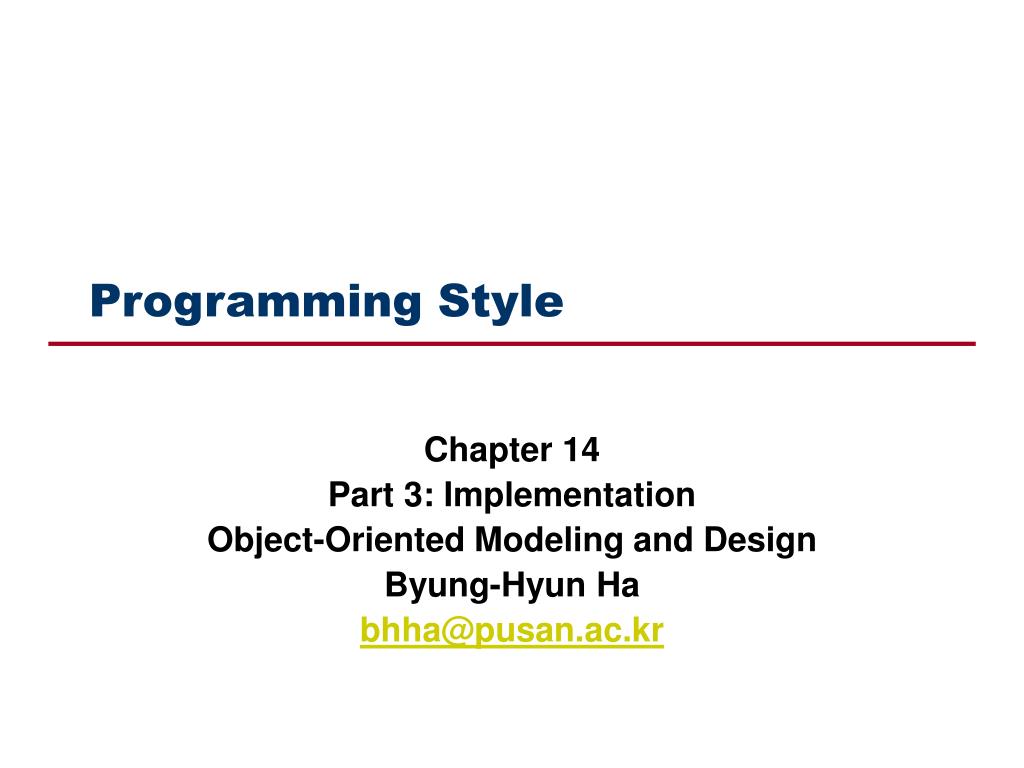 Programming Style

Chapter 14
Part 3: Implementation
Object-Oriented Modeling and Design
Byung-Hyun Ha
bhha@pusan.ac.kr